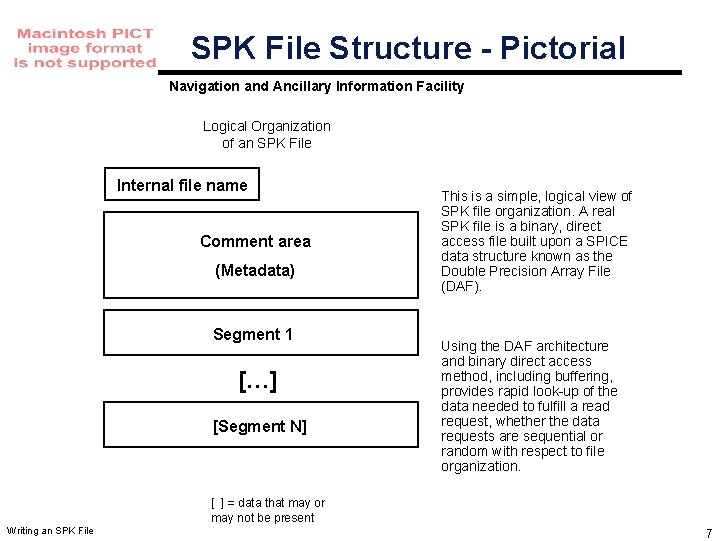 Macintosh PICT image format is not supported

SPK File Structure - Pictorial

Navigation and Ancillary Information Facility

Logical Organization of an SPK File

Internal file name

Comment area

(Metadata)

Segment 1

[…]

[Segment N]

[ ] = data that may or may not be present

This is a simple, logical view of SPK file organization. A real SPK file is a binary, direct access file built upon a SPICE data structure known as the Double Precision Array File (DAF).

Using the DAF architecture and binary direct access method, including buffering, provides rapid look-up of the data needed to fulfill a read request, whether the data requests are sequential or random with respect to file organization.

Writing an SPK File

7